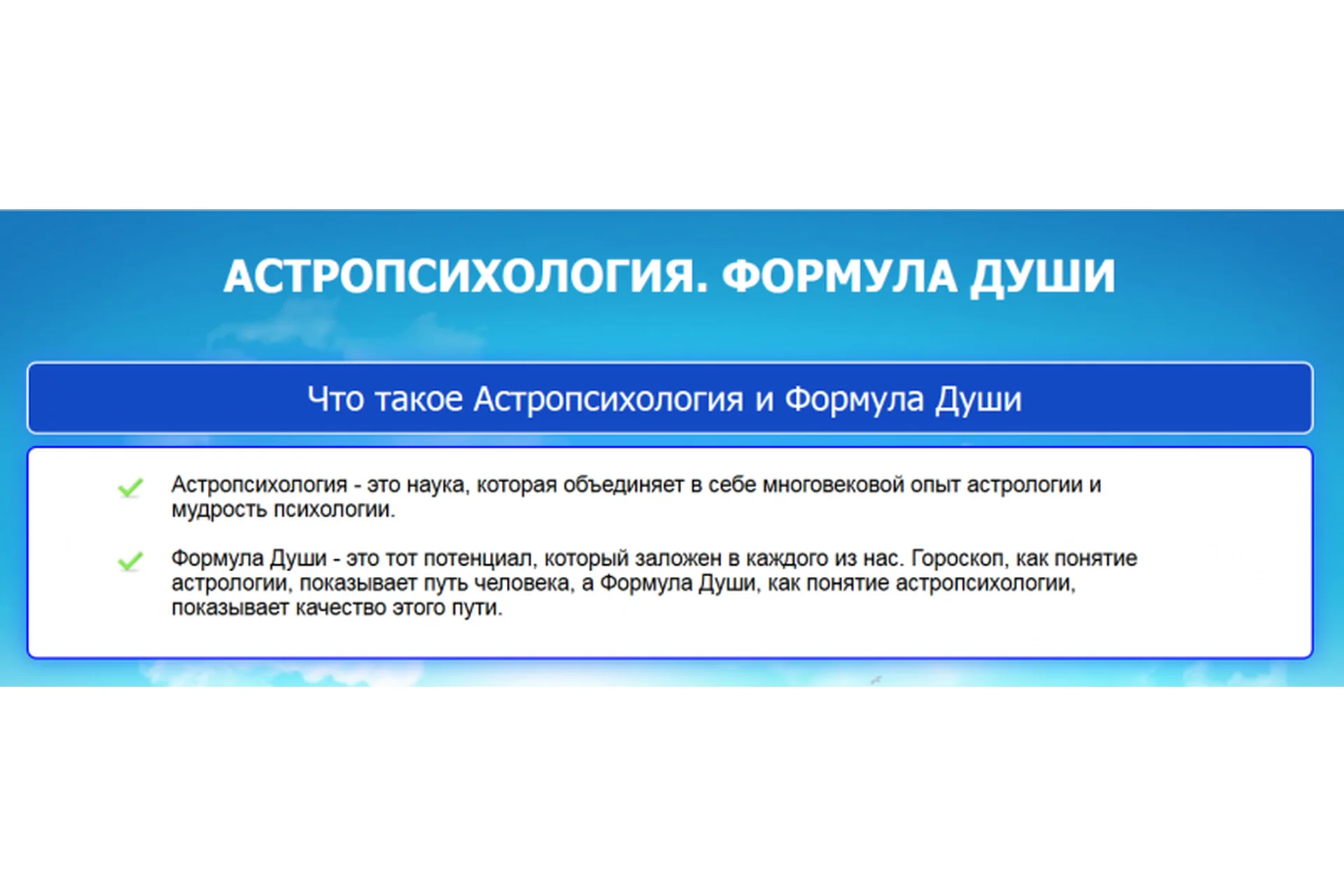 АСТРОПСИХОЛОГИЯ. ФОРМУЛА ДУШИ

Что такое Астропсихология и Формула Души

Астропсихология - это наука, которая объединяет в себе многовековой опыт астрологии и мудрость психологии.

Формула Души - это тот потенциал, который заложен в каждого из нас. Гороскоп, как понятие астрологии, показывает путь человека, а Формула Души, как понятие астропсихологии, показывает качество этого пути.